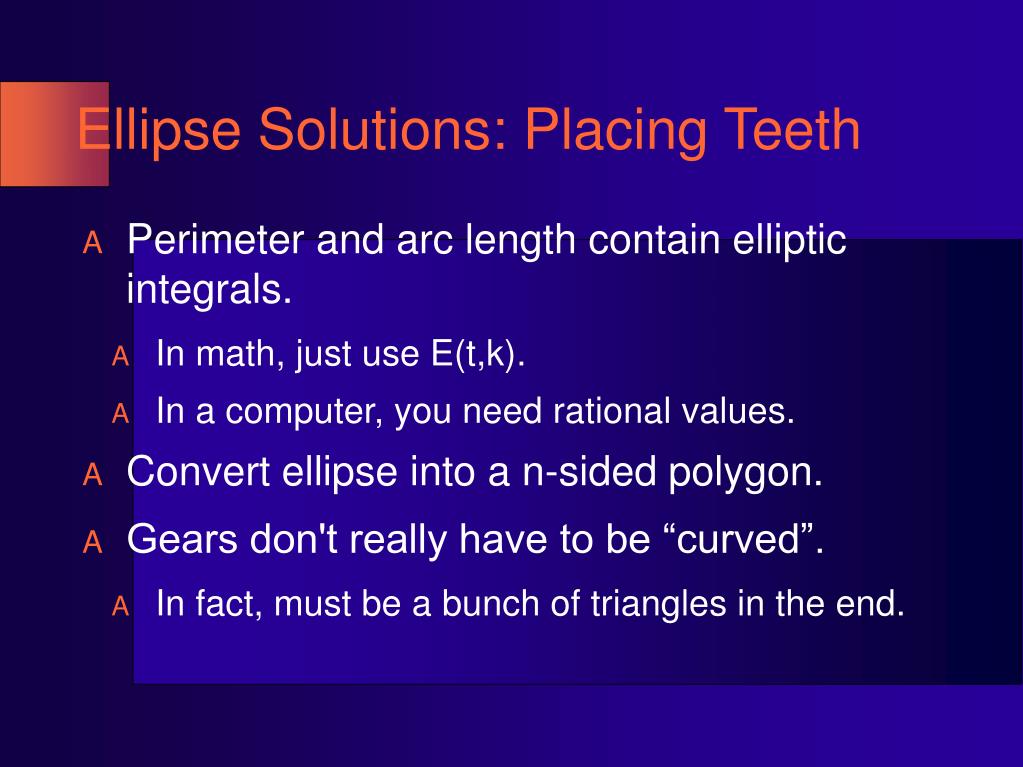 Ellipse Solutions: Placing Teeth

A Perimeter and arc length contain elliptic integrals.

A In math, just use E(t,k).

A In a computer, you need rational values.

A Convert ellipse into a n-sided polygon.

A Gears don't really have to be “curved”.

A In fact, must be a bunch of triangles in the end.